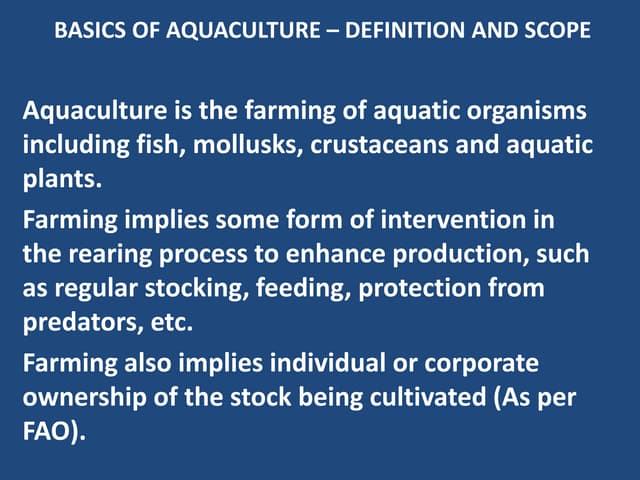 BASICS OF AQUACULTURE – DEFINITION AND SCOPE

Aquaculture is the farming of aquatic organisms including fish, mollusks, crustaceans and aquatic plants.

Farming implies some form of intervention in the rearing process to enhance production, such as regular stocking, feeding, protection from predators, etc.

Farming also implies individual or corporate ownership of the stock being cultivated (As per FAO).